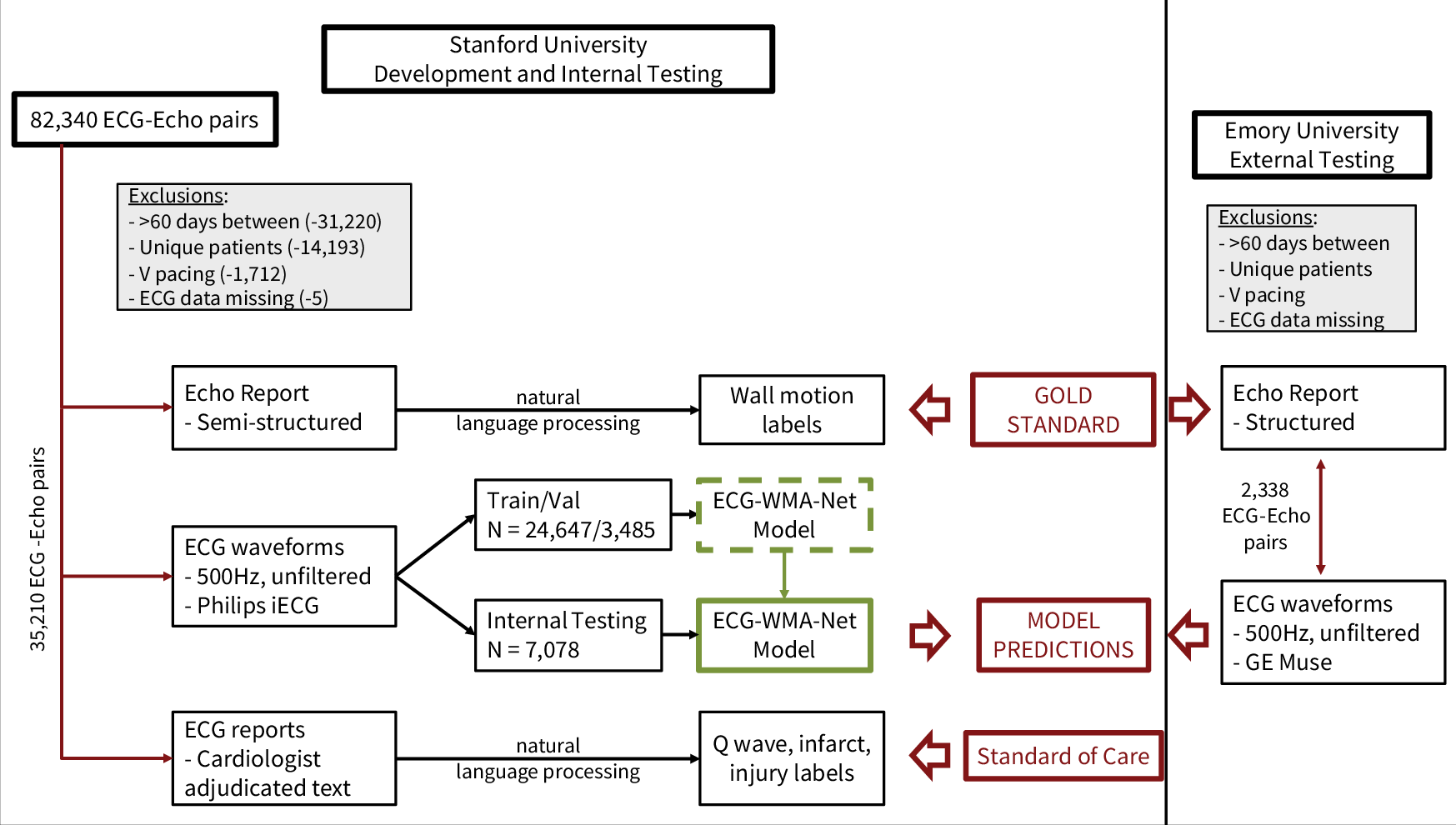 Stanford University
Development and Internal Testing

82,340 ECG-Echo pairs

Exclusions:
- >60 days between (-31,220)
- Unique patients (-14,193)
- V pacing (-1,712)
- ECG data missing (-5)

35,210 ECG -Echo pairs

Echo Report
- Semi-structured

natural
language processing

Wall motion
labels

GOLD
STANDARD

ECG waveforms
- 500Hz, unfiltered
- Philips iECG

Train/Val
N = 24,647/3,485

ECG-WMA-Net
Model

Internal Testing
N = 7,078

ECG-WMA-Net
Model

MODEL
PREDICTIONS

ECG reports
- Cardiologist
adjudicated text

natural
language processing

Q wave, infarct,
injury labels

Standard of Care

Emory University
External Testing

Exclusions:
- >60 days between
- Unique patients
- V pacing
- ECG data missing

Echo Report
- Structured

2,338
ECG-Echo
pairs

ECG waveforms
- 500Hz, unfiltered
- GE Muse